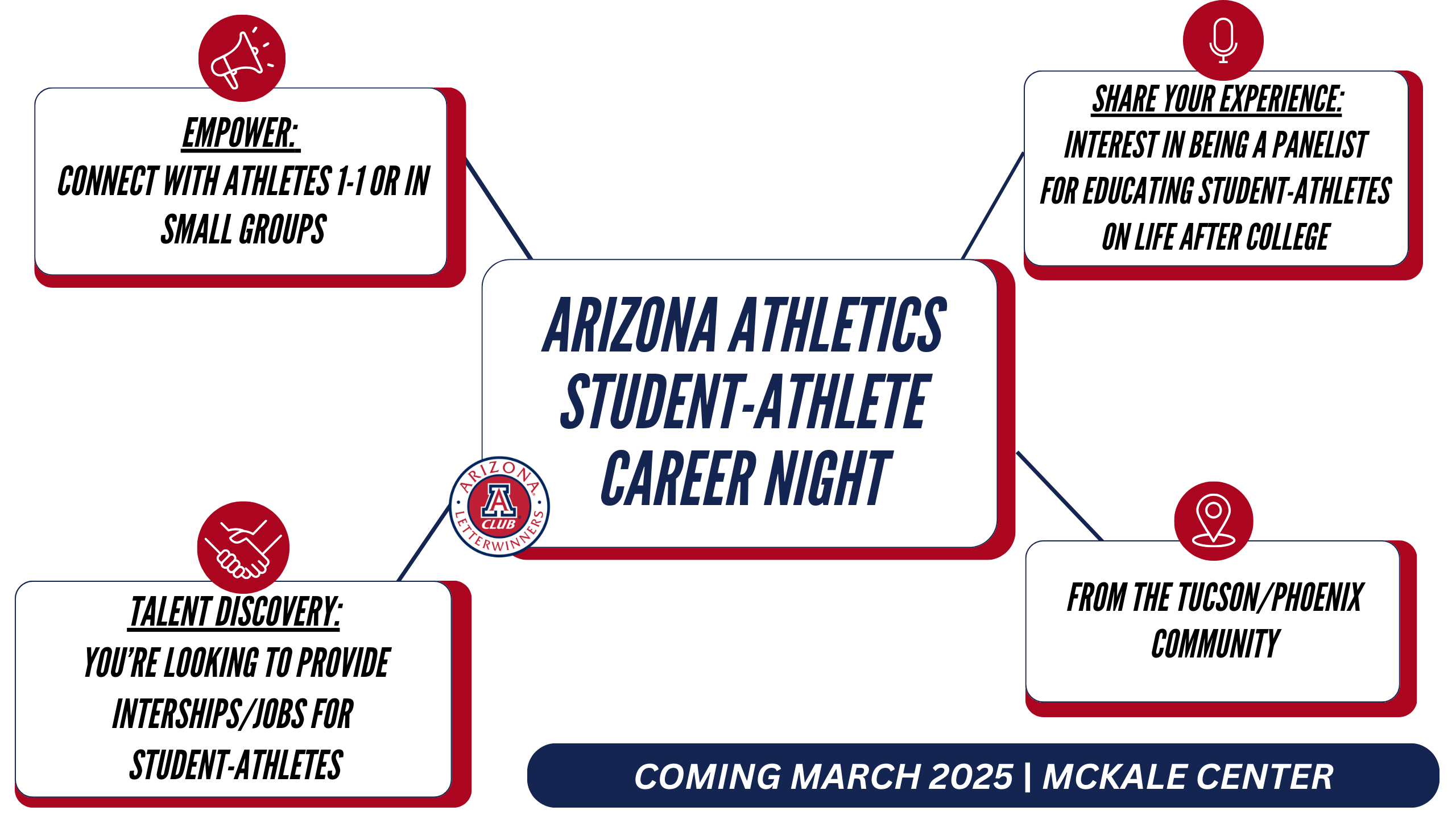 EMPOWER:
CONNECT WITH ATHLETES 1-1 OR IN SMALL GROUPS

SHARE YOUR EXPERIENCE:
INTEREST IN BEING A PANELIST FOR EDUCATING STUDENT-ATHLETES ON LIFE AFTER COLLEGE

ARIZONA ATHLETICS STUDENT-ATHLETE CAREER NIGHT

ARIZONA
A
CLUB
LETTERWINNERS

TALENT DISCOVERY:
YOU'RE LOOKING TO PROVIDE INTERSHIPS/JOBS FOR STUDENT-ATHLETES

FROM THE TUCSON/PHOENIX COMMUNITY

COMING MARCH 2025 | MCKALE CENTER